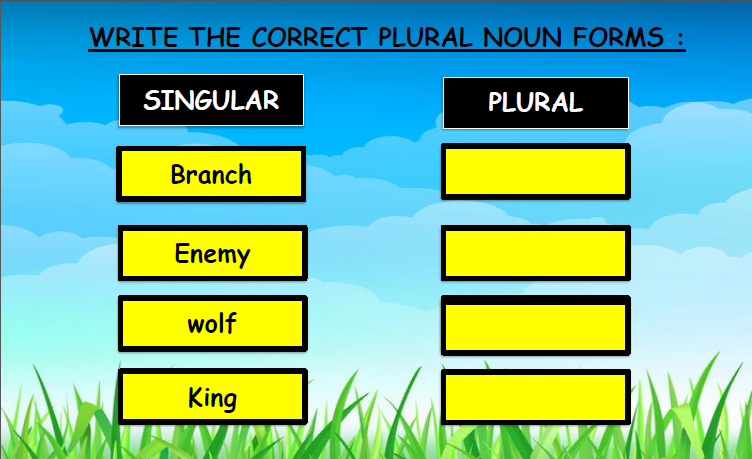 WRITE THE CORRECT PLURAL NOUN FORMS :

| SINGULAR | PLURAL |
|---|---|
| Branch | |
| Enemy | |
| wolf | |
| King | |